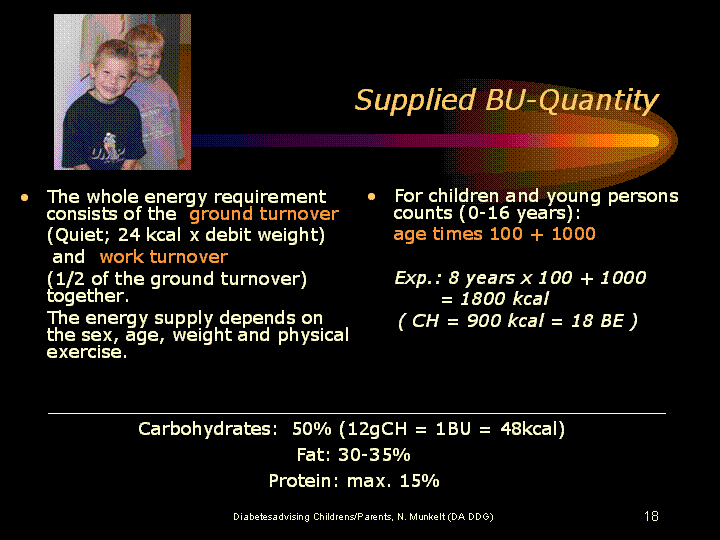 Supplied BU-Quantity

• The whole energy requirement consists of the ground turnover (Quiet; 24 kcal x debit weight) and work turnover (1/2 of the ground turnover) together.

The energy supply depends on the sex, age, weight and physical exercise.

• For children and young persons counts (0-16 years):

age times 100 + 1000

Exp.: 8 years x 100 + 1000 = 1800 kcal

( CH = 900 kcal = 18 BE )

Carbohydrates: 50% (12gCH = 1BU = 48kcal)

Fat: 30-35%

Protein: max. 15%

Diabetesadvising Childrens/Parents, N. Munkelt (DA DDG)

18